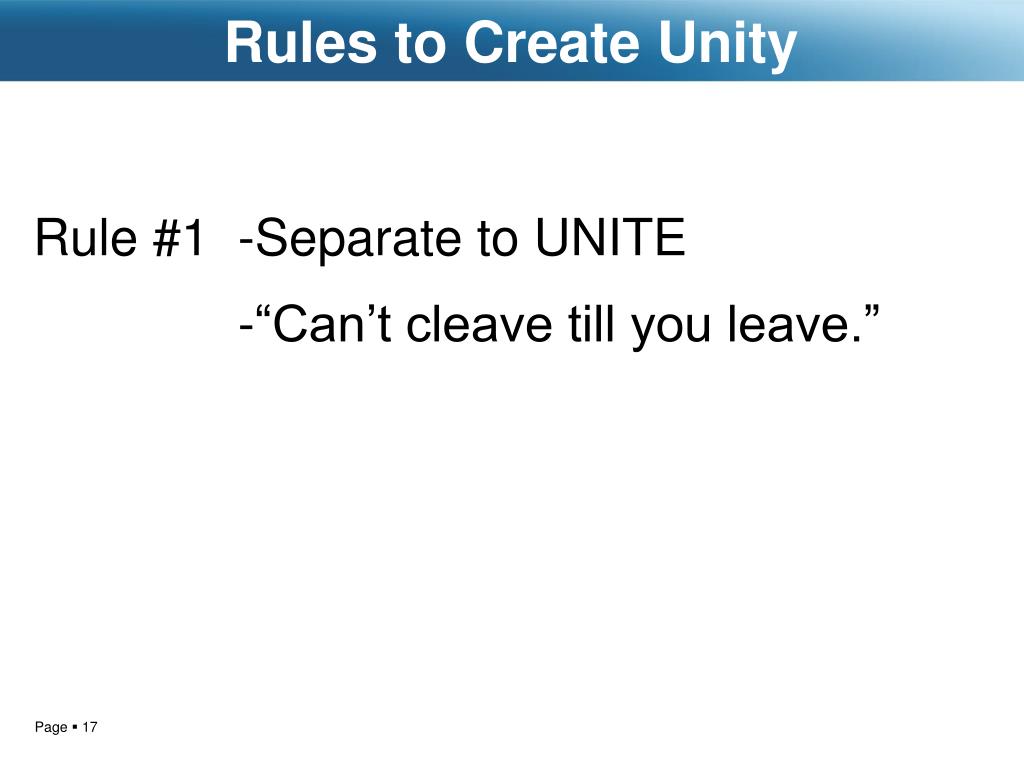 Rules to Create Unity

Rule #1 -Separate to UNITE

-“Can’t cleave till you leave.”

Page ▪ 17